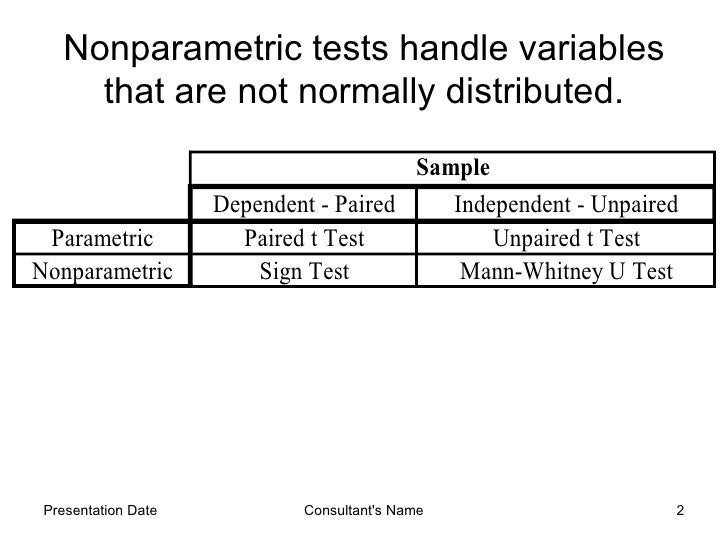 Nonparametric tests handle variables that are not normally distributed.

| | Sample | |
|---|---|---|
| | Dependent - Paired | Independent - Unpaired |
| Parametric | Paired t Test | Unpaired t Test |
| Nonparametric | Sign Test | Mann-Whitney U Test |

Presentation Date Consultant's Name 2